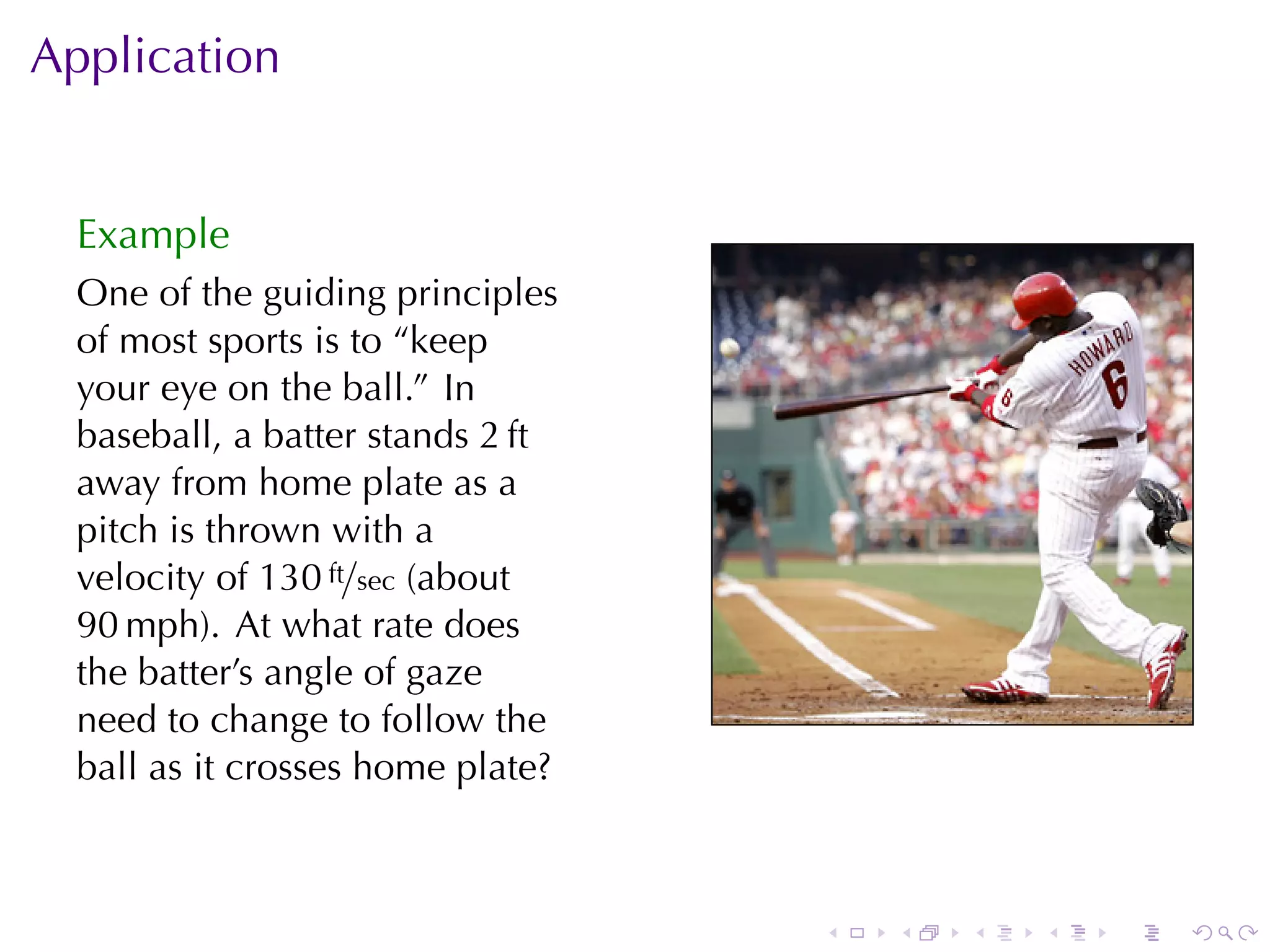 Application

Example

One of the guiding principles of most sports is to "keep your eye on the ball." In baseball, a batter stands 2 ft away from home plate as a pitch is thrown with a velocity of 130 ft/sec (about 90 mph). At what rate does the batter's angle of gaze need to change to follow the ball as it crosses home plate?

HOWARD
6